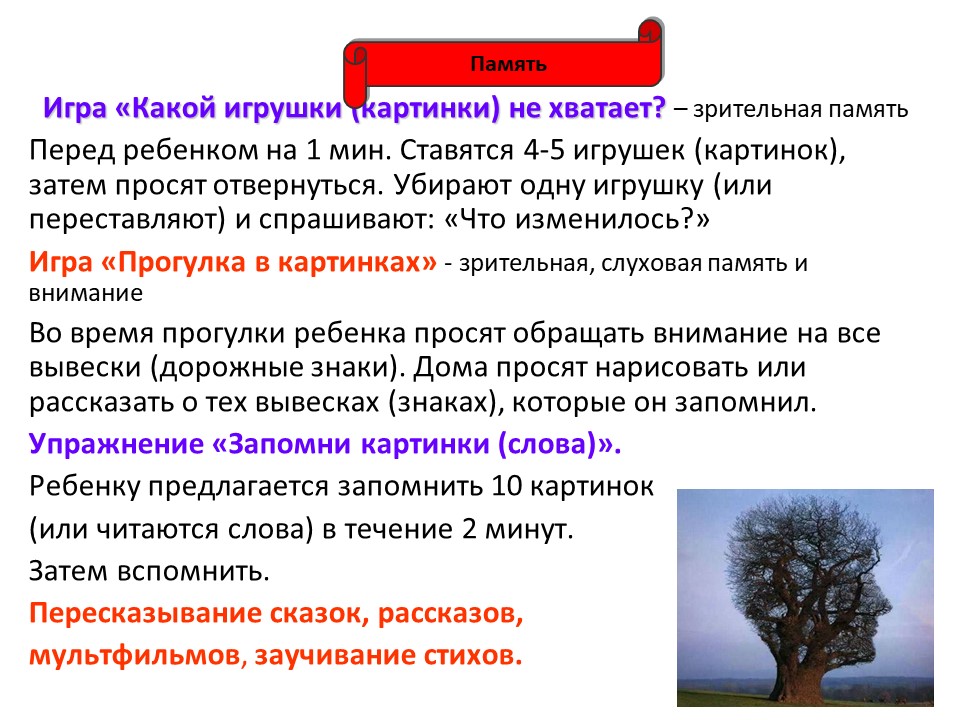 Память

Игра «Какой игрушки (картинки) не хватает? – зрительная память

Перед ребенком на 1 мин. Ставятся 4-5 игрушек (картинок), затем просят отвернуться. Убирают одну игрушку (или переставляют) и спрашивают: «Что изменилось?»

Игра «Прогулка в картинках» - зрительная, слуховая память и внимание

Во время прогулки ребенка просят обращать внимание на все вывески (дорожные знаки). Дома просят нарисовать или рассказать о тех вывесках (знаках), которые он запомнил.

Упражнение «Запомни картинки (слова)».

Ребенку предлагается запомнить 10 картинок (или читаются слова) в течение 2 минут.

Затем вспомнить.

Пересказывание сказок, рассказов, мультфильмов, заучивание стихов.